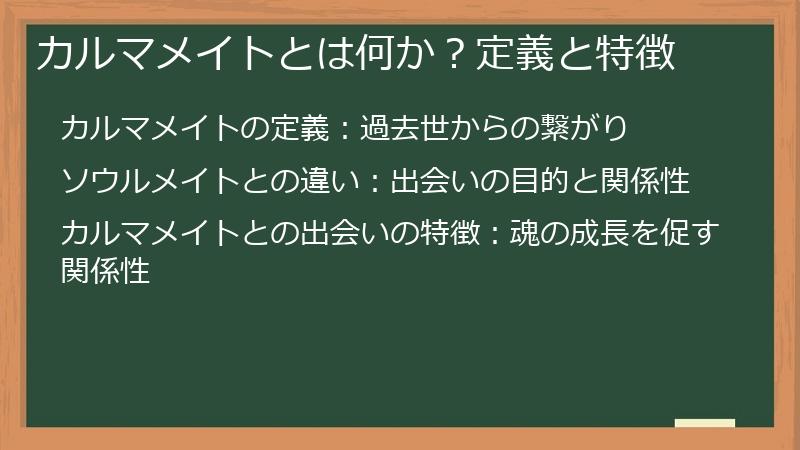 カルマメイトとは何か？定義と特徴

カルマメイトの定義：過去世からの繋がり

ソウルメイトとの違い：出会いの目的と関係性

カルマメイトとの出会いの特徴：魂の成長を促す関係性